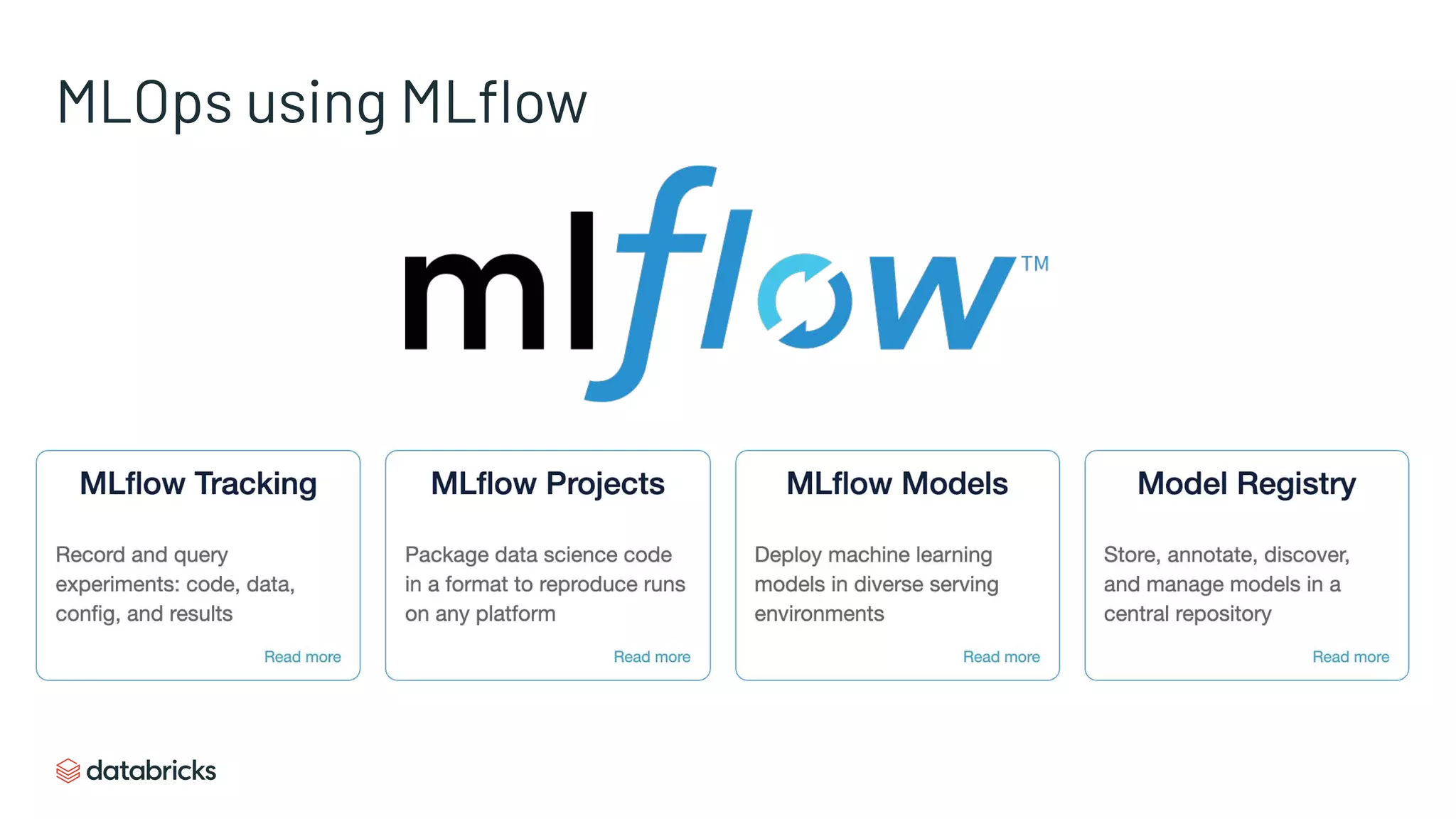 MLOps using MLflow

mlflow™

MLflow Tracking

Record and query experiments: code, data, config, and results

Read more

MLflow Projects

Package data science code in a format to reproduce runs on any platform

Read more

MLflow Models

Deploy machine learning models in diverse serving environments

Read more

Model Registry

Store, annotate, discover, and manage models in a central repository

Read more

databricks